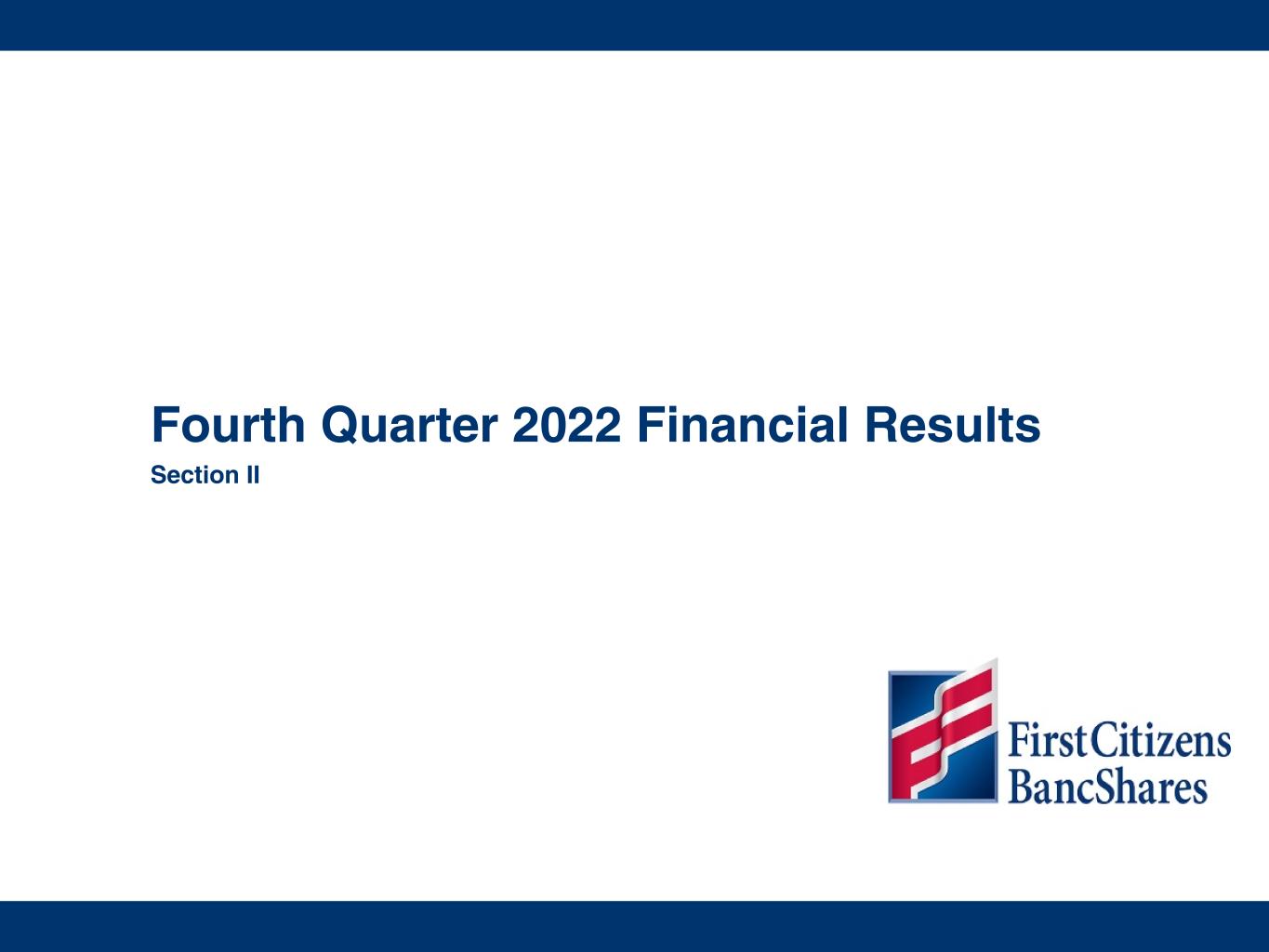 Fourth Quarter 2022 Financial Results

Section II

First Citizens BancShares